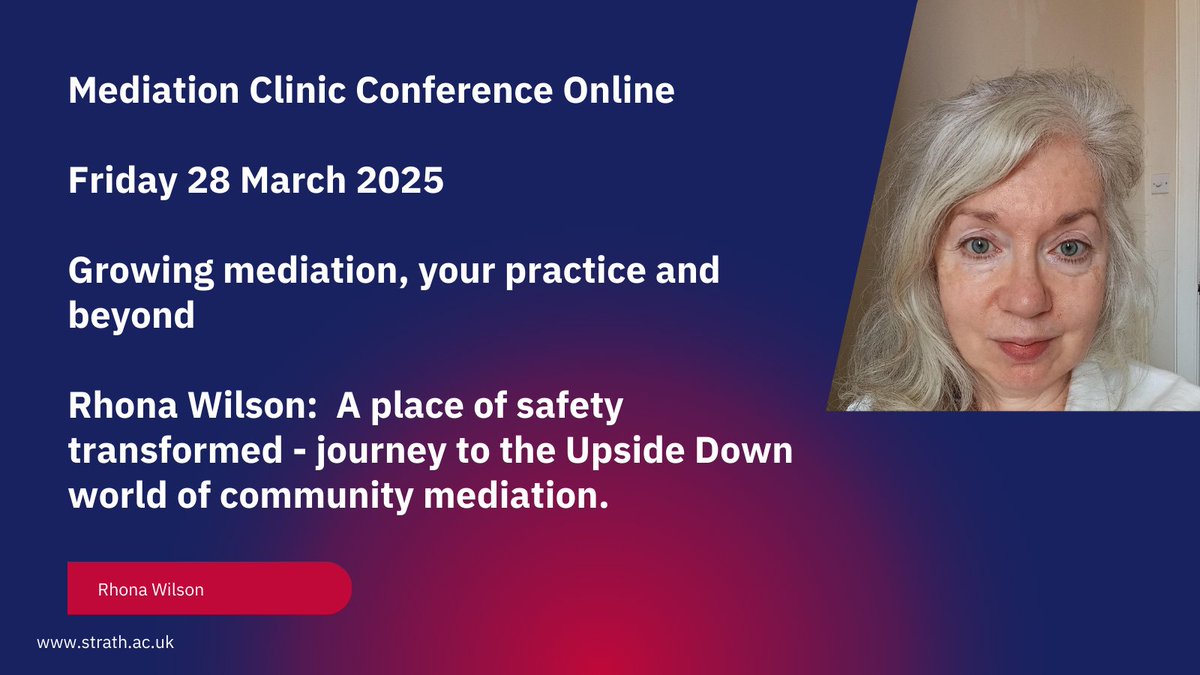 Mediation Clinic Conference Online

Friday 28 March 2025

Growing mediation, your practice and beyond

Rhona Wilson:  A place of safety transformed - journey to the Upside Down world of community mediation.

Rhona Wilson

www.strath.ac.uk